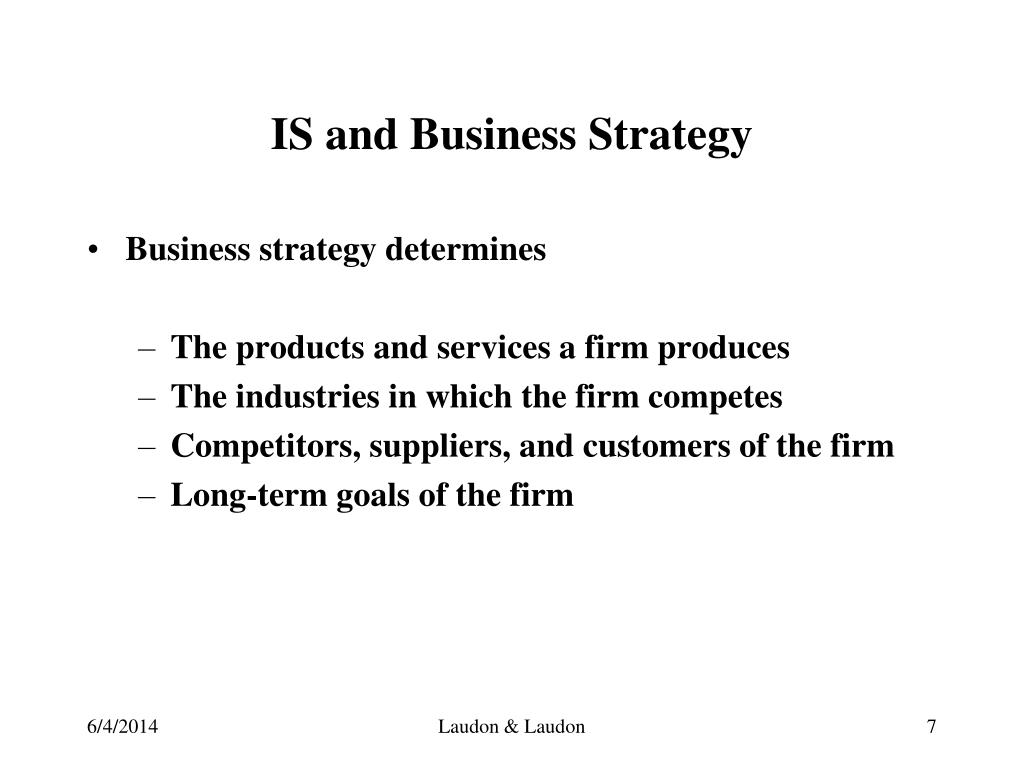 IS and Business Strategy

• Business strategy determines

– The products and services a firm produces
– The industries in which the firm competes
– Competitors, suppliers, and customers of the firm
– Long-term goals of the firm

6/4/2014

Laudon & Laudon

7